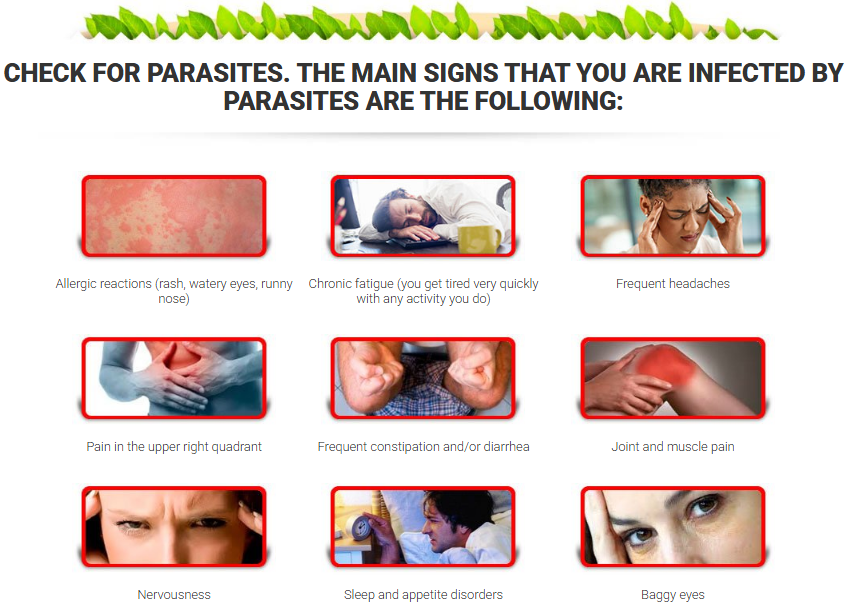 CHECK FOR PARASITES. THE MAIN SIGNS THAT YOU ARE INFECTED BY PARASITES ARE THE FOLLOWING:

Allergic reactions (rash, watery eyes, runny nose)

Chronic fatigue (you get tired very quickly with any activity you do)

Frequent headaches

Pain in the upper right quadrant

Frequent constipation and/or diarrhea

Joint and muscle pain

Nervousness

Sleep and appetite disorders

Baggy eyes